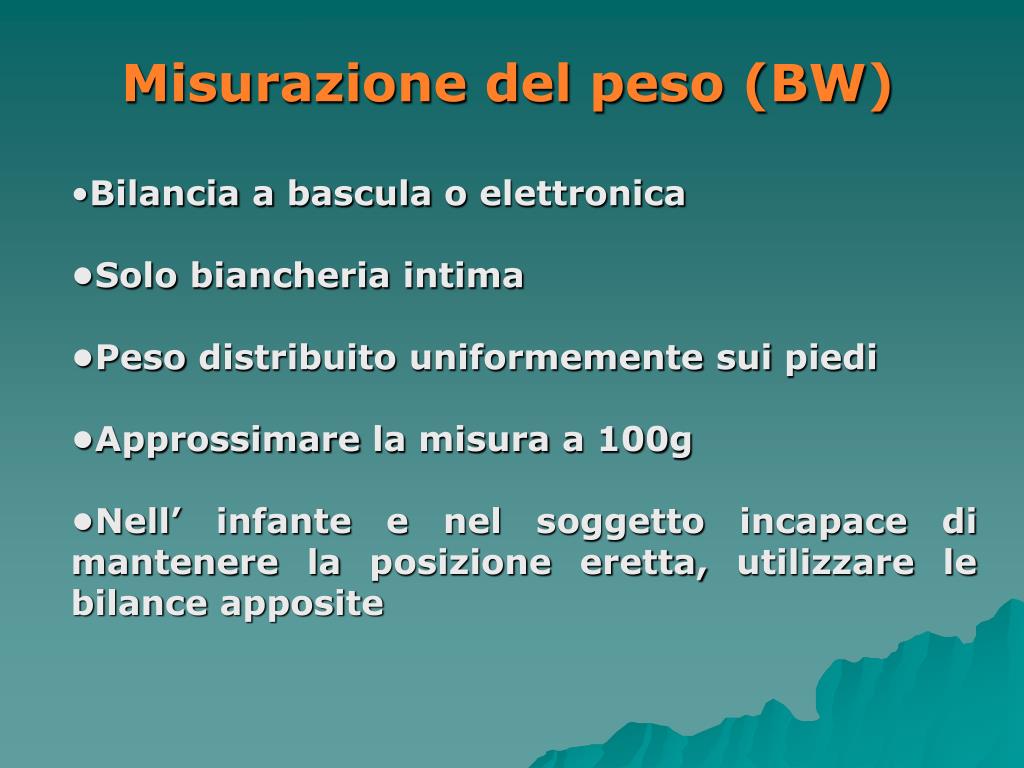 Misurazione del peso (BW)

•Bilancia a bascula o elettronica

•Solo biancheria intima

•Peso distribuito uniformemente sui piedi

•Approssimare la misura a 100g

•Nell’ infante e nel soggetto incapace di mantenere la posizione eretta, utilizzare le bilance apposite